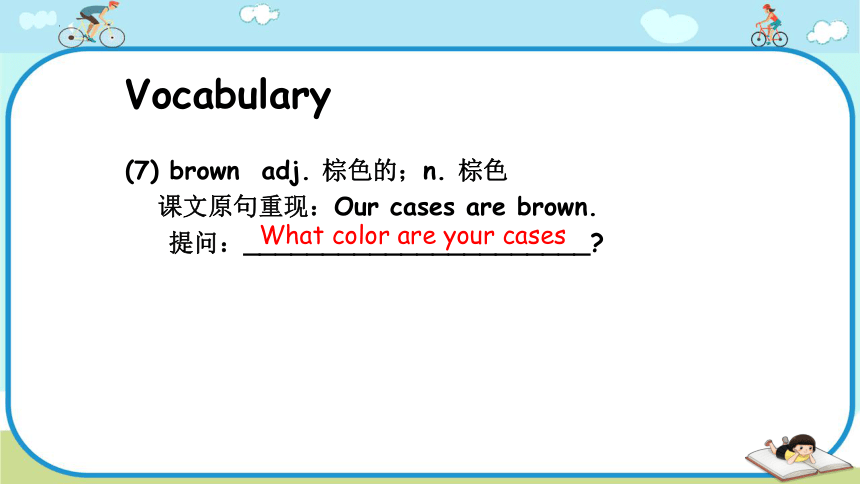 Vocabulary

(7) brown adj. 棕色的；n. 棕色

课文原句重现：Our cases are brown.

提问：What color are your cases?